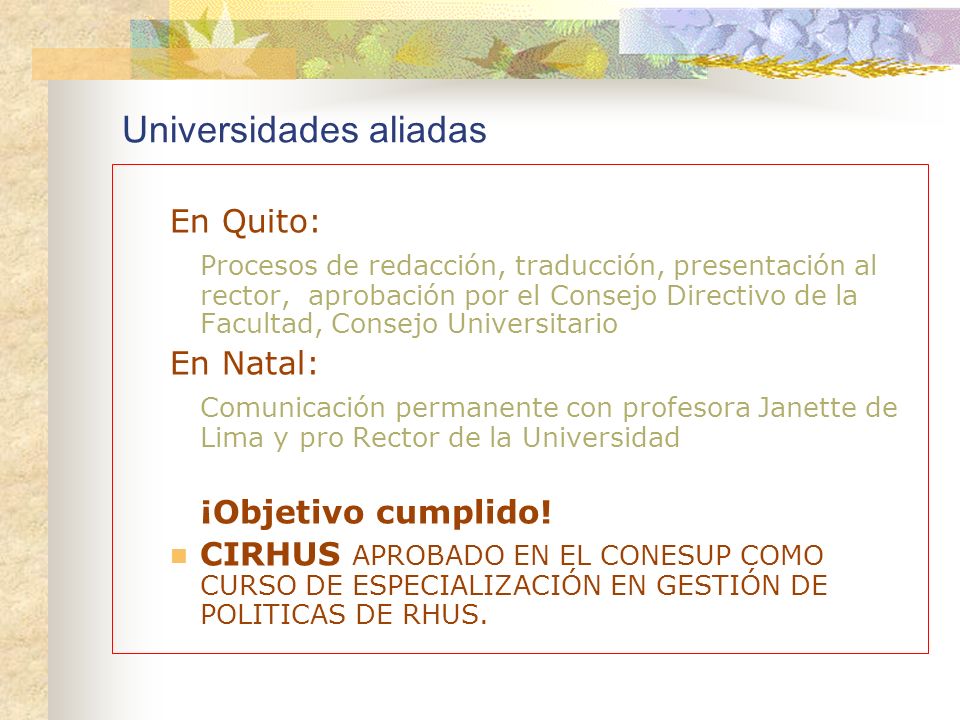 Universidades aliadas

En Quito:

Procesos de redacción, traducción, presentación al rector, aprobación por el Consejo Directivo de la Facultad, Consejo Universitario

En Natal:

Comunicación permanente con profesora Janette de Lima y pro Rector de la Universidad

¡Objetivo cumplido!

CIRHUS APROBADO EN EL CONESUP COMO CURSO DE ESPECIALIZACIÓN EN GESTIÓN DE POLITICAS DE RHUS.